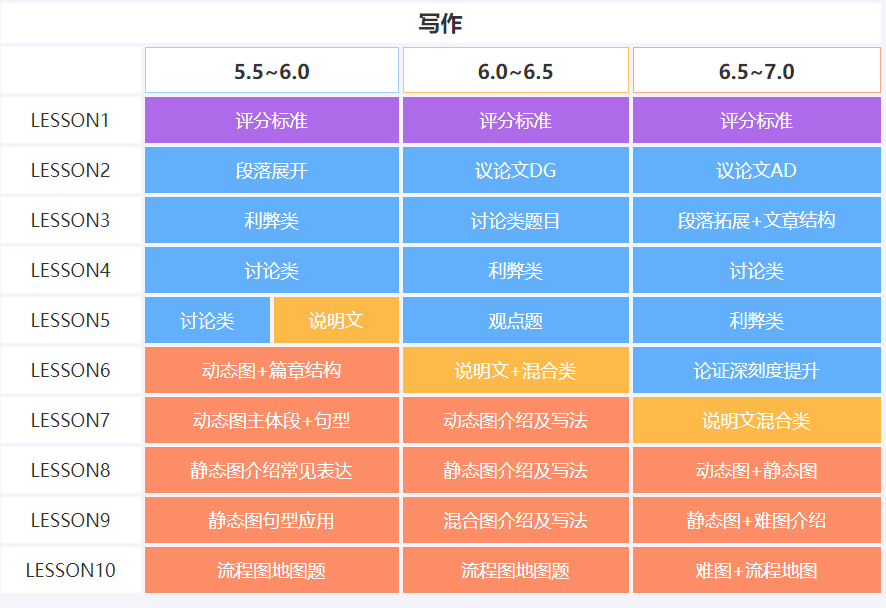 写作

| | 5.5~6.0 | 6.0~6.5 | 6.5~7.0 |
|---|---|---|---|
| LESSON1 | 评分标准 | 评分标准 | 评分标准 |
| LESSON2 | 段落展开 | 议论文DG | 议论文AD |
| LESSON3 | 利弊类 | 讨论类题目 | 段落拓展+文章结构 |
| LESSON4 | 讨论类 | 利弊类 | 讨论类 |
| LESSON5 | 讨论类 说明文 | 观点题 | 利弊类 |
| LESSON6 | 动态图+篇章结构 | 说明文+混合类 | 论证深刻度提升 |
| LESSON7 | 动态图主体段+句型 | 动态图介绍及写法 | 说明文混合类 |
| LESSON8 | 静态图介绍常见表达 | 静态图介绍及写法 | 动态图+静态图 |
| LESSON9 | 静态图句型应用 | 混合图介绍及写法 | 静态图+难图介绍 |
| LESSON10 | 流程图地图题 | 流程图地图题 | 难图+流程地图 |